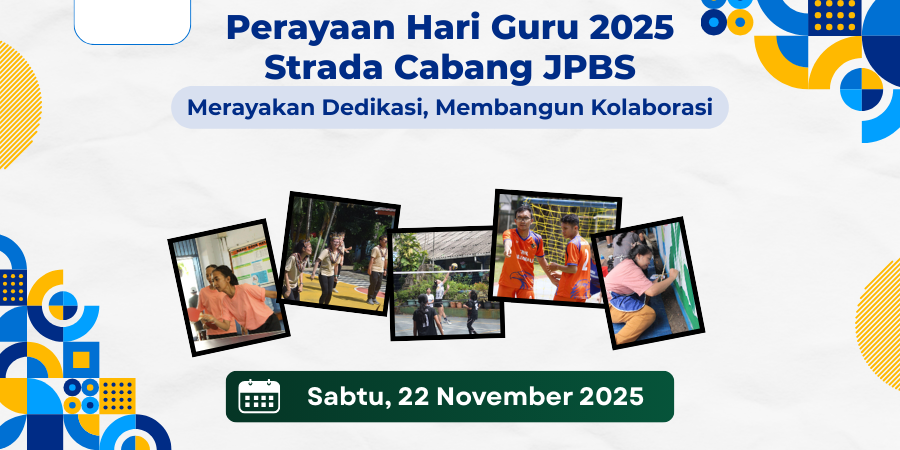 Perayaan Hari Guru 2025
Strada Cabang JPBS

Merayakan Dedikasi, Membangun Kolaborasi

Sabtu, 22 November 2025